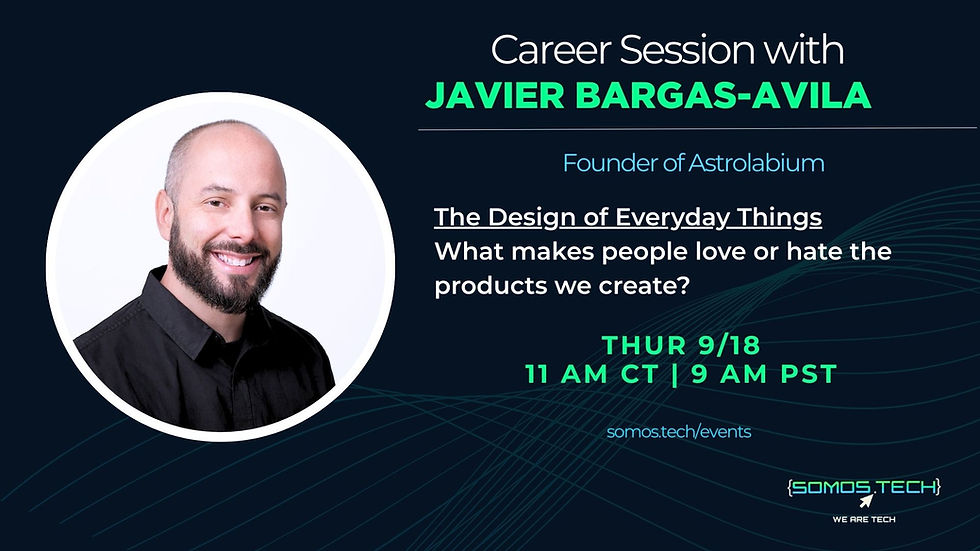 Career Session with
JAVIER BARGAS-AVILA

Founder of Astrolabium

The Design of Everyday Things
What makes people love or hate the products we create?

THUR 9/18
11 AM CT | 9 AM PST

somos.tech/events

{SOMOS.TECH}
WE ARE TECH